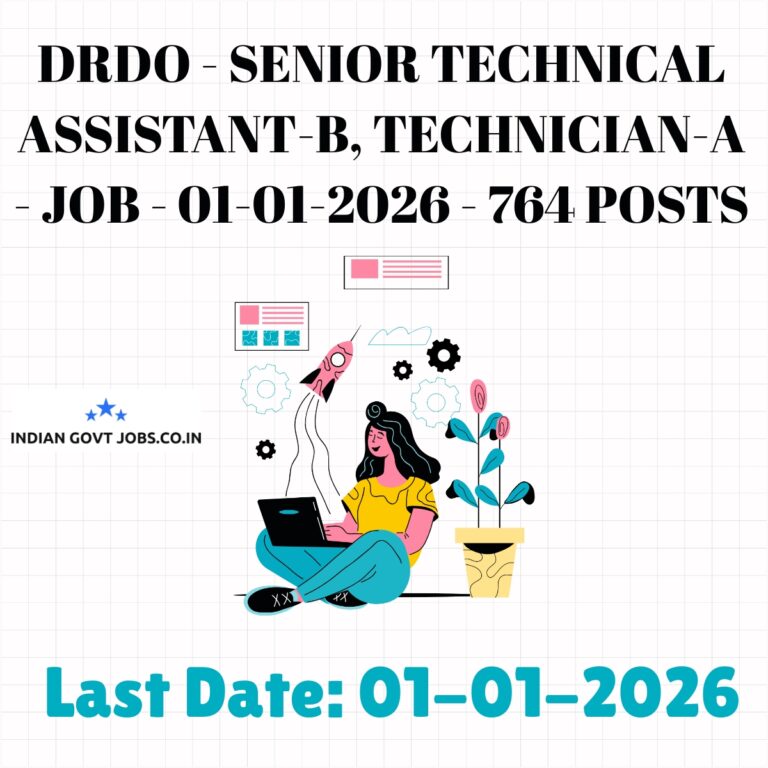 DRDO - SENIOR TECHNICAL ASSISTANT-B, TECHNICIAN-A - JOB - 01-01-2026 - 764 POSTS

INDIAN GOVT JOBS.CO.IN

Last Date: 01-01-2026